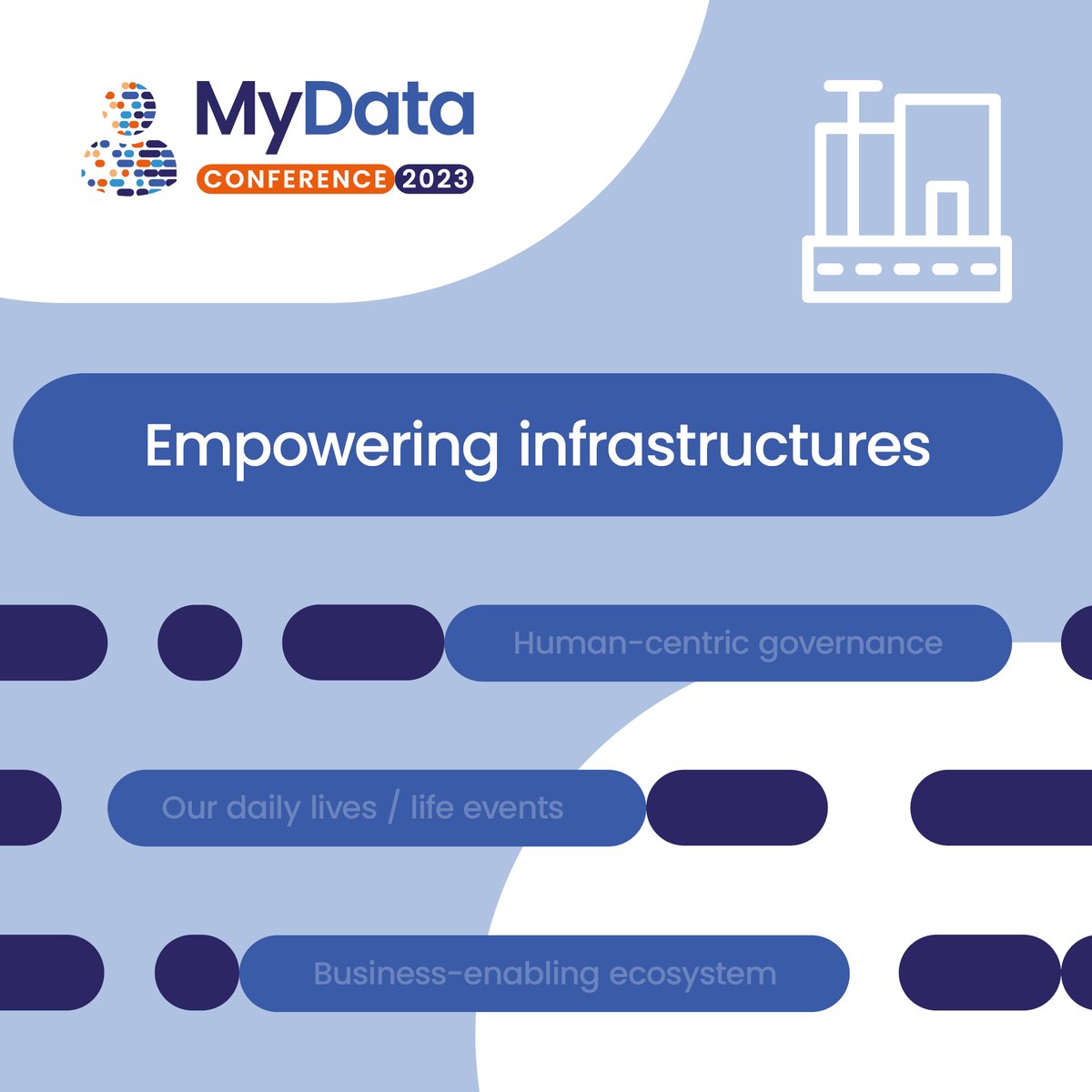 MyData
CONFERENCE 2023

Empowering infrastructures

Human-centric governance

Our daily lives / life events

Business-enabling ecosystem